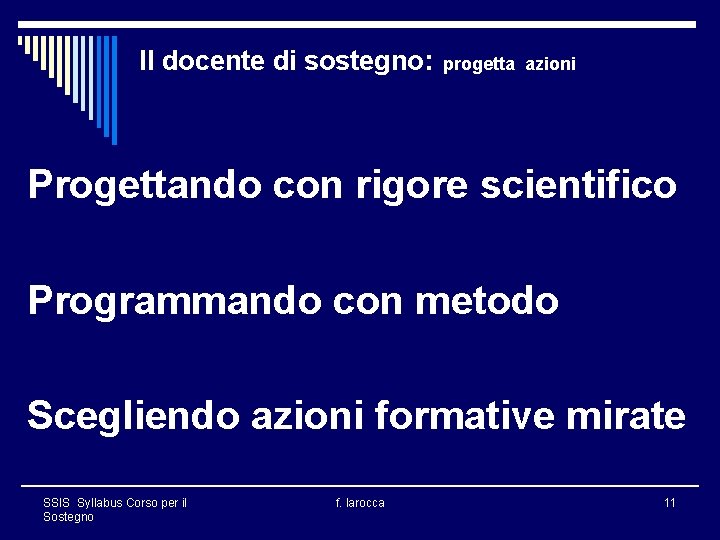 Il docente di sostegno: progetta azioni

Progettando con rigore scientifico

Programmando con metodo

Scegliendo azioni formative mirate

SSIS Syllabus Corso per il Sostegno

f. larocca

11